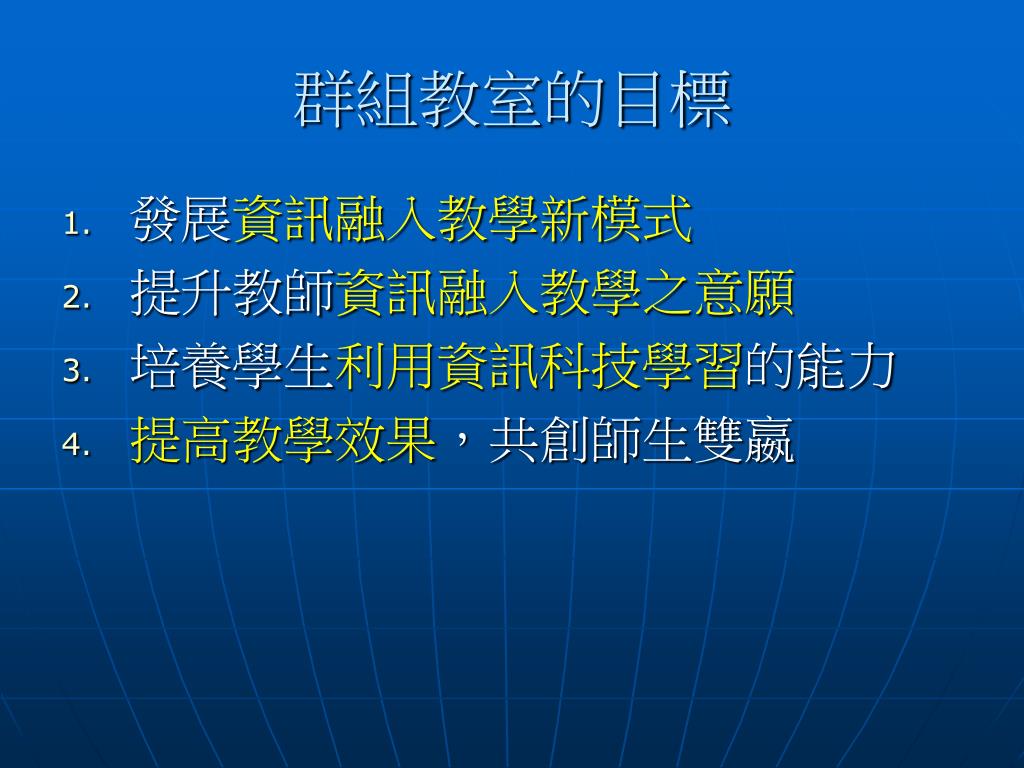 群組教室的目標

1. 發展資訊融入教學新模式
2. 提升教師資訊融入教學之意願
3. 培養學生利用資訊科技學習的能力
4. 提高教學效果，共創師生雙贏